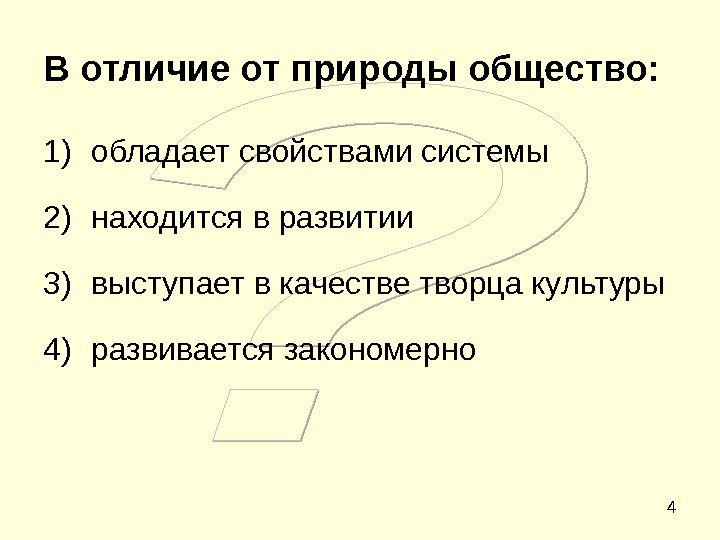 В отличие от природы общество:

1) обладает свойствами системы

2) находится в развитии

3) выступает в качестве творца культуры

4) развивается закономерно

4